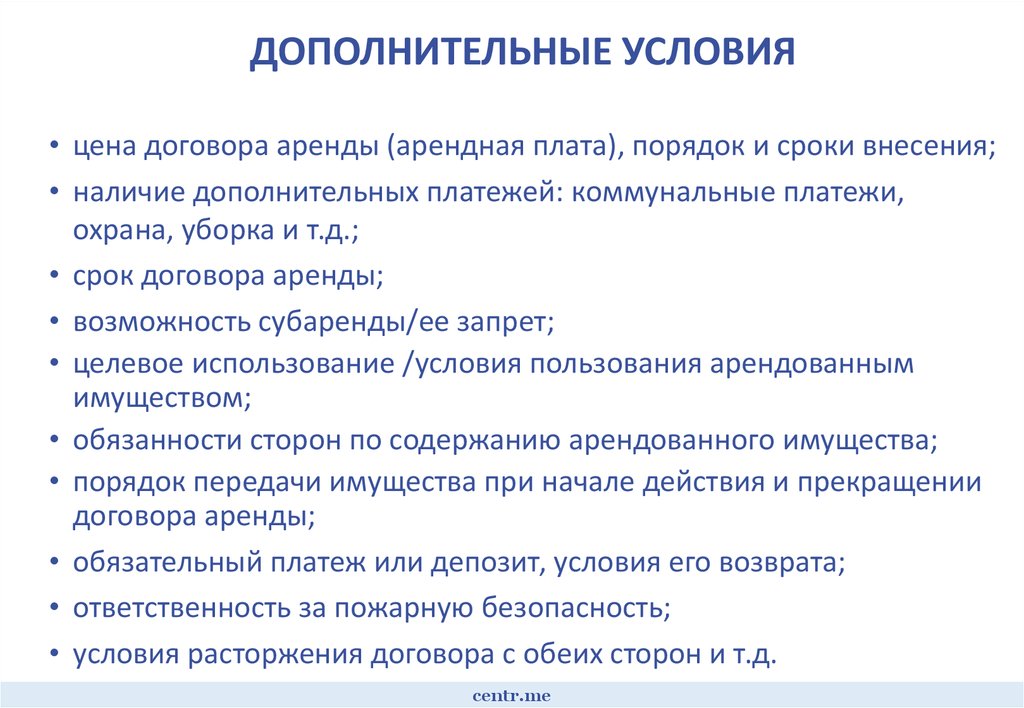 ДОПОЛНИТЕЛЬНЫЕ УСЛОВИЯ

• цена договора аренды (арендная плата), порядок и сроки внесения;
• наличие дополнительных платежей: коммунальные платежи, охрана, уборка и т.д.;
• срок договора аренды;
• возможность субаренды/ее запрет;
• целевое использование /условия пользования арендованным имуществом;
• обязанности сторон по содержанию арендованного имущества;
• порядок передачи имущества при начале действия и прекращении договора аренды;
• обязательный платеж или депозит, условия его возврата;
• ответственность за пожарную безопасность;
• условия расторжения договора с обеих сторон и т.д.

centr.me